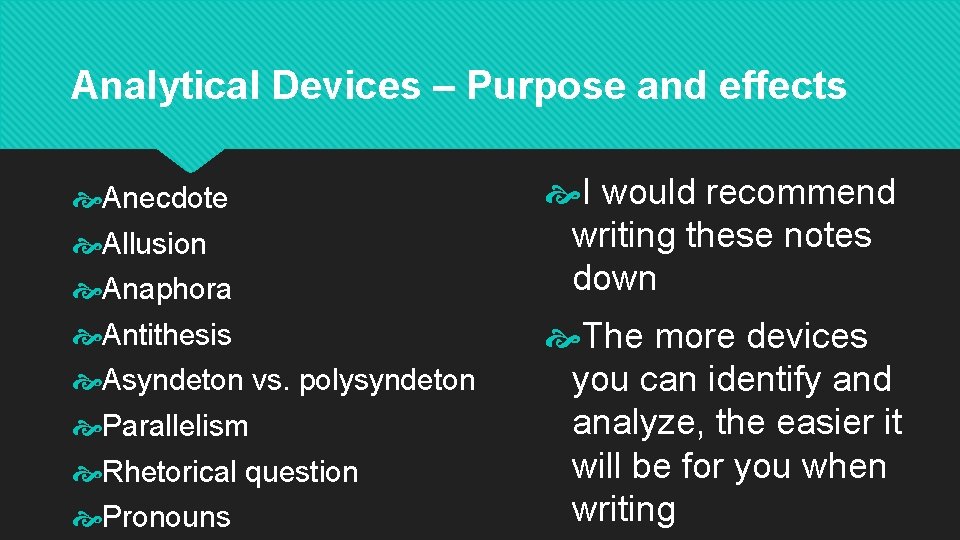 Analytical Devices – Purpose and effects

Anecdote
Allusion
Anaphora
Antithesis
Asyndeton vs. polysyndeton
Parallelism
Rhetorical question
Pronouns

I would recommend writing these notes down

The more devices you can identify and analyze, the easier it will be for you when writing